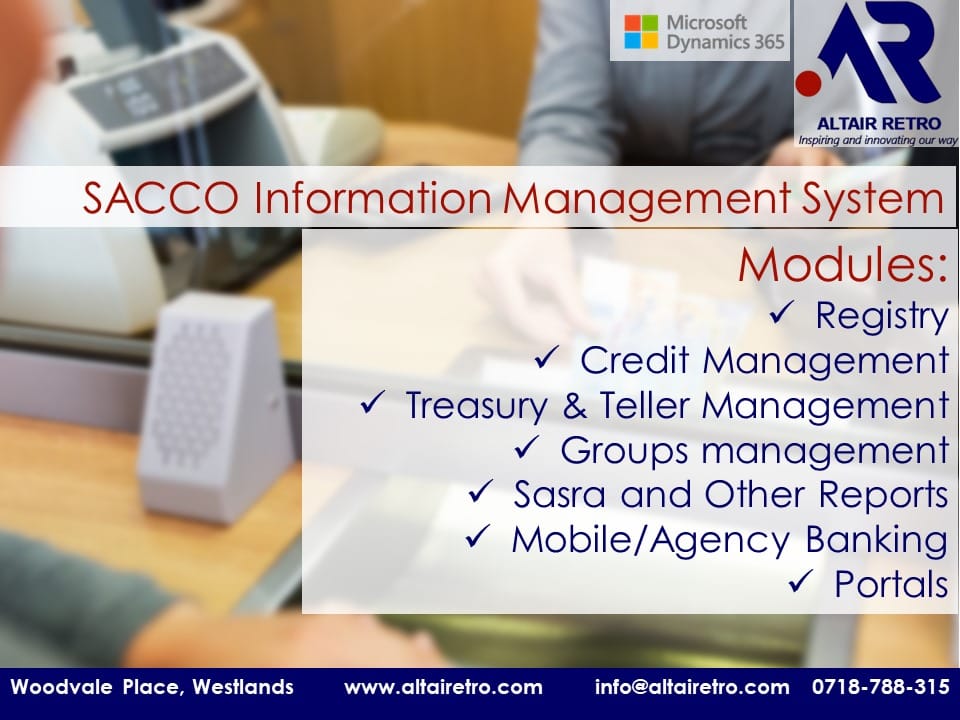 Microsoft Dynamics 365

AR
ALTAIR RETRO
Inspiring and innovating our way

SACCO Information Management System

Modules:
✓ Registry
✓ Credit Management
✓ Treasury & Teller Management
✓ Groups management
✓ Sasra and Other Reports
✓ Mobile/Agency Banking
✓ Portals

Woodvale Place, Westlands www.altairetro.com info@altairetro.com 0718-788-315